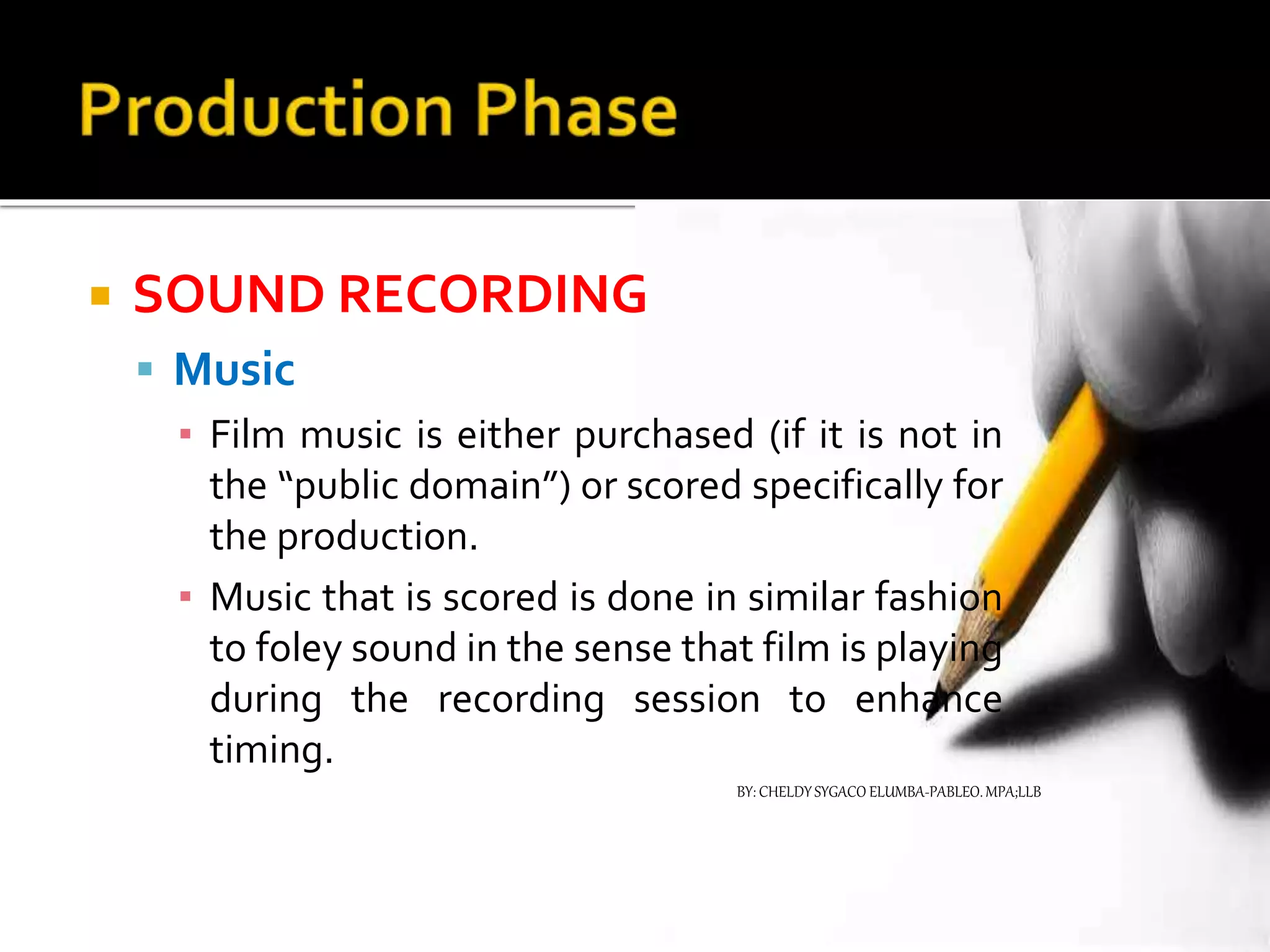 Production Phase

SOUND RECORDING

Music

Film music is either purchased (if it is not in the “public domain”) or scored specifically for the production.

Music that is scored is done in similar fashion to foley sound in the sense that film is playing during the recording session to enhance timing.

BY: CHELDY SYGACO ELUMBA-PABLEO. MPA;LLB